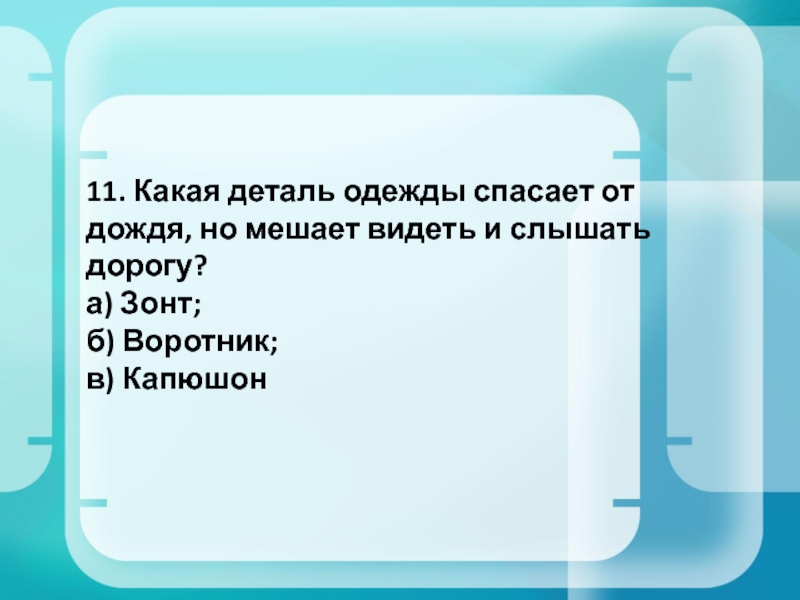 11. Какая деталь одежды спасает от дождя, но мешает видеть и слышать дорогу?
а) Зонт;
б) Воротник;
в) Капюшон